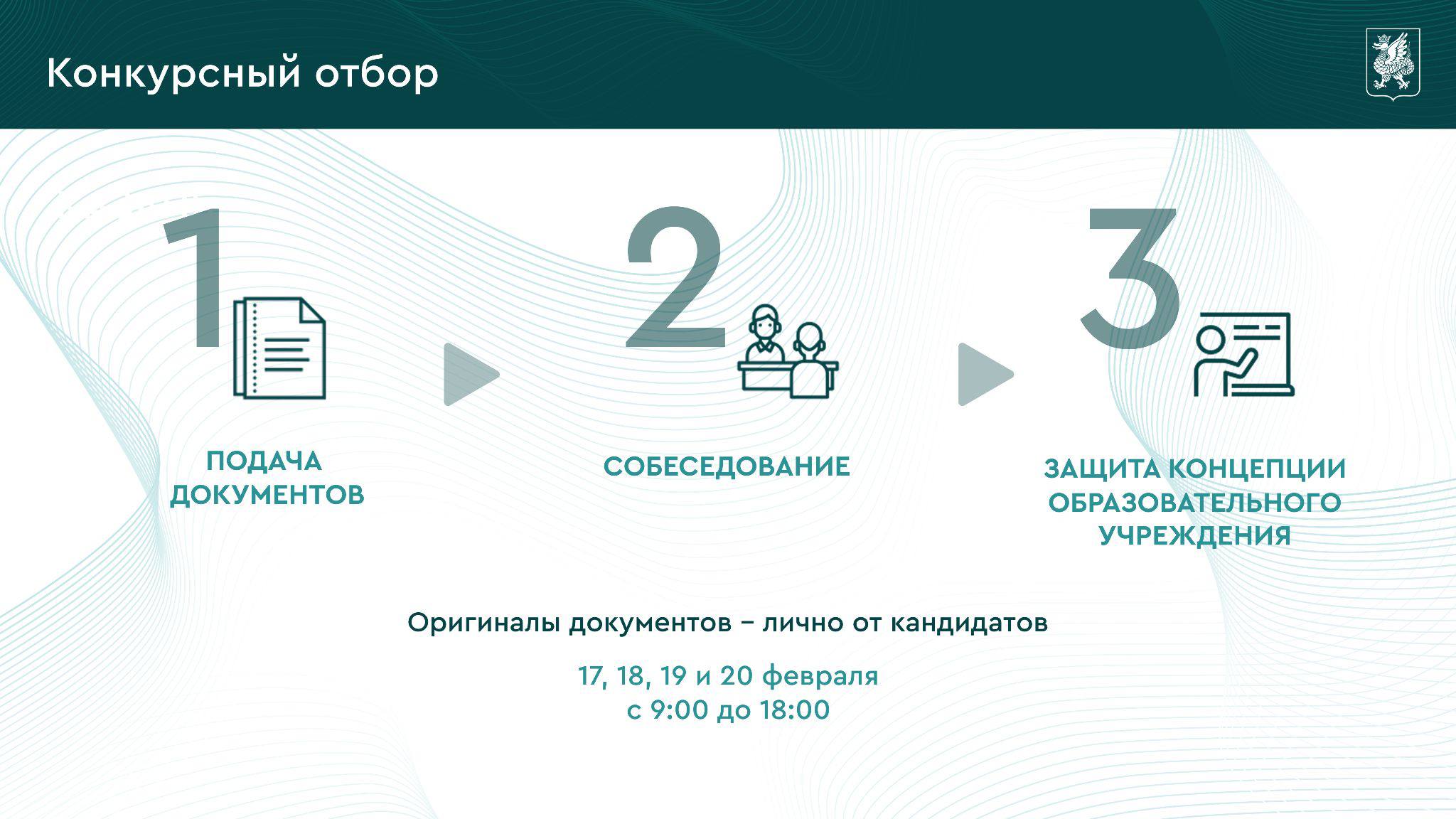 Конкурсный отбор

1

ПОДАЧА ДОКУМЕНТОВ

2

СОБЕСЕДОВАНИЕ

3

ЗАЩИТА КОНЦЕПЦИИ ОБРАЗОВАТЕЛЬНОГО УЧРЕЖДЕНИЯ

Оригиналы документов – лично от кандидатов

17, 18, 19 и 20 февраля
с 9:00 до 18:00